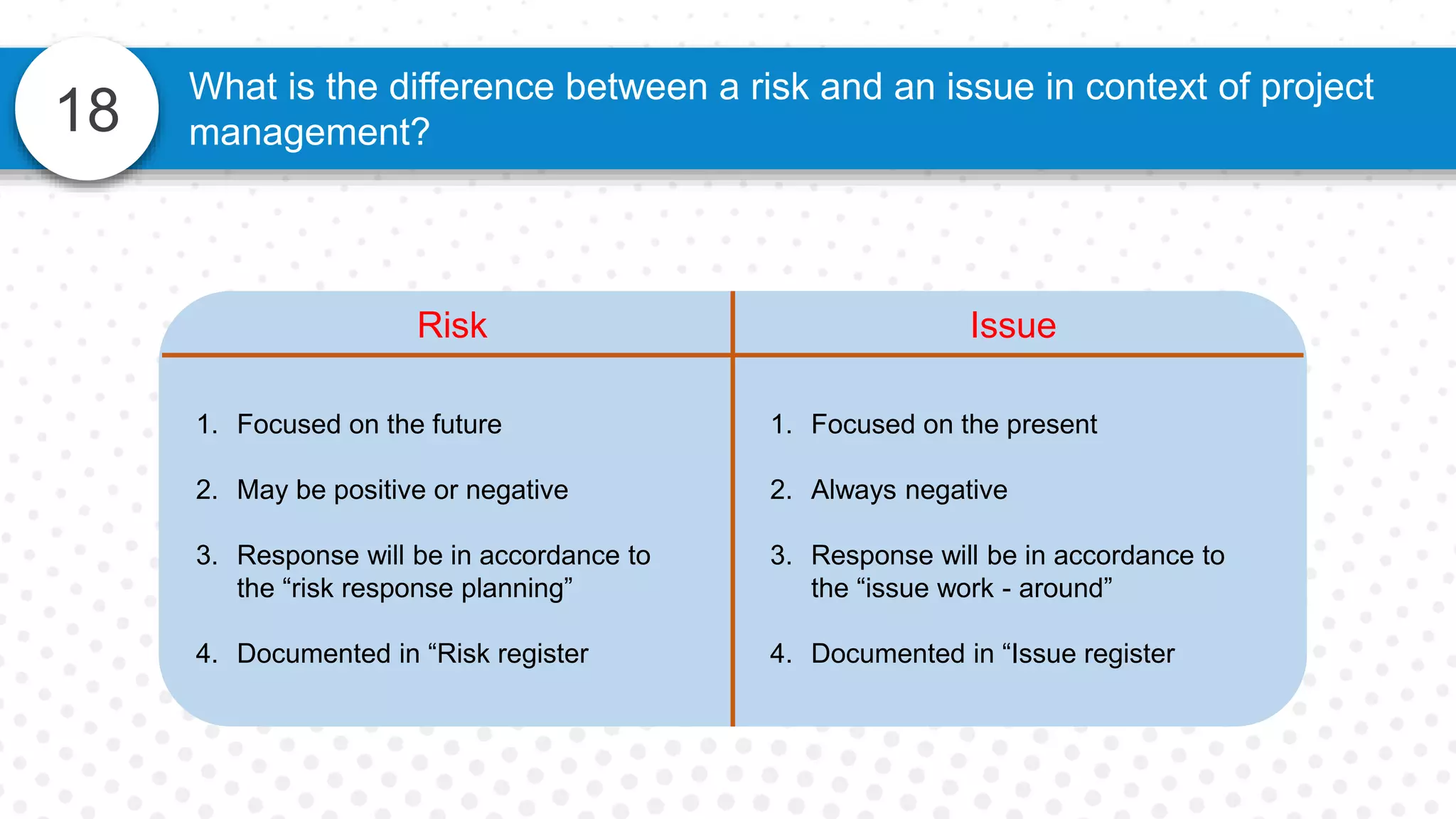 18

What is the difference between a risk and an issue in context of project management?

| Risk | Issue |
|---|---|
| 1. Focused on the future | 1. Focused on the present |
| 2. May be positive or negative | 2. Always negative |
| 3. Response will be in accordance to the “risk response planning” | 3. Response will be in accordance to the “issue work - around” |
| 4. Documented in “Risk register | 4. Documented in “Issue register |